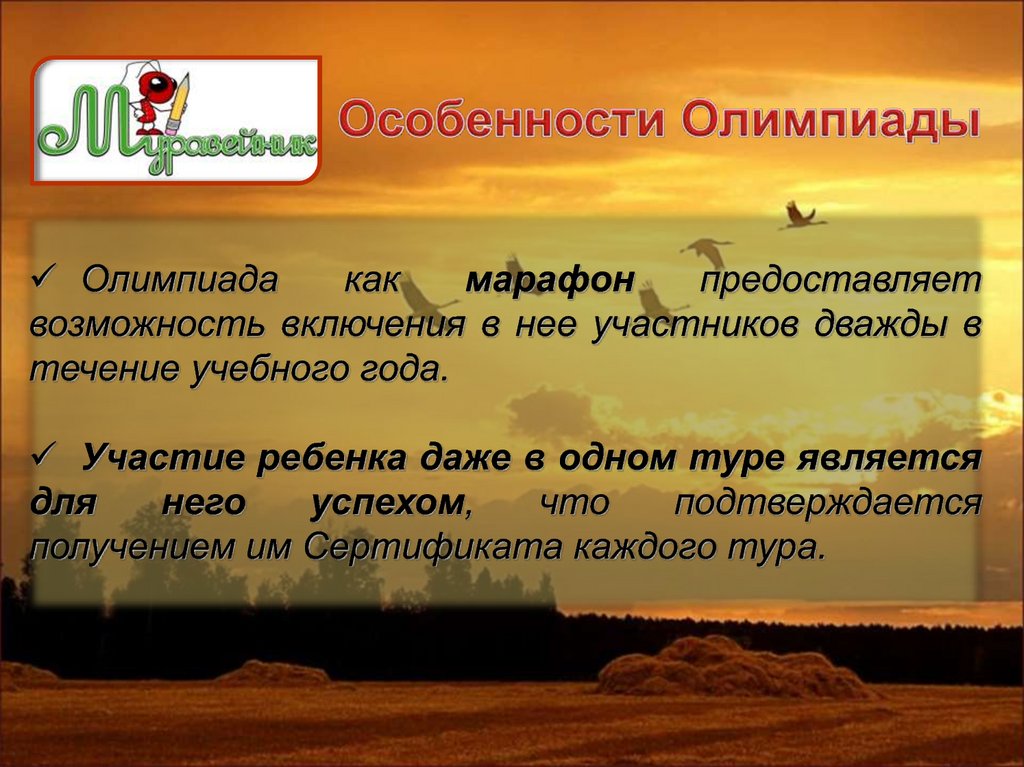 Муравейник

Особенности Олимпиады

✓ Олимпиада как марафон предоставляет возможность включения в нее участников дважды в течение учебного года.

✓ Участие ребенка даже в одном туре является для него успехом, что подтверждается получением им Сертификата каждого тура.